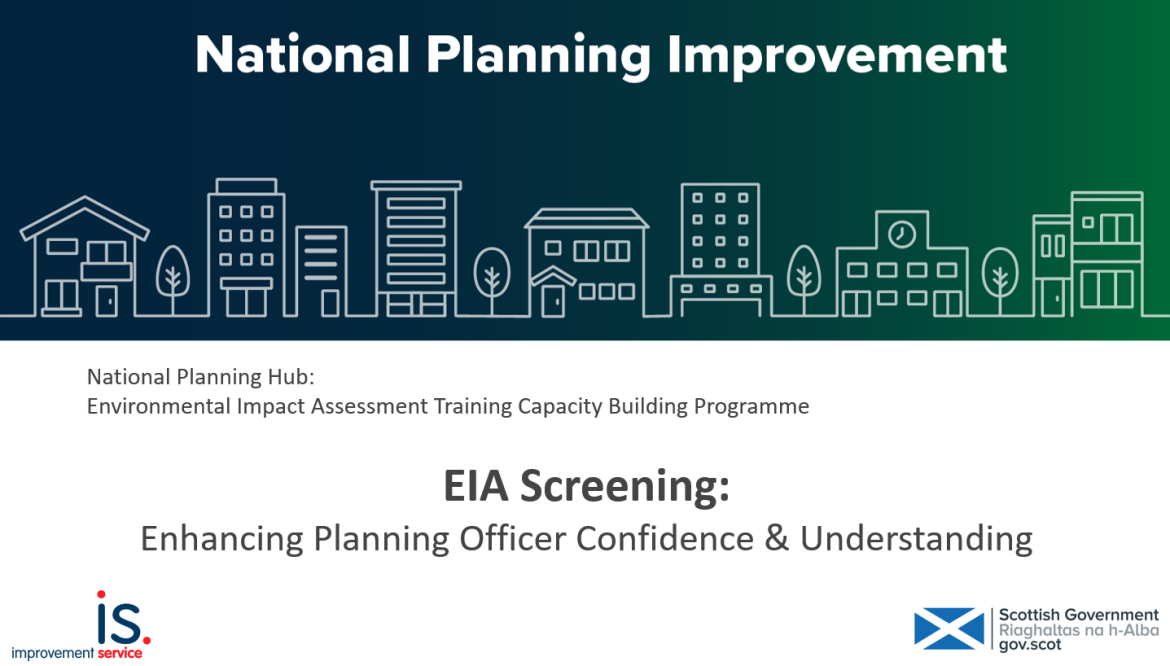 National Planning Improvement

National Planning Hub:
Environmental Impact Assessment Training Capacity Building Programme

EIA Screening:
Enhancing Planning Officer Confidence & Understanding

is.
improvement service

Scottish Government
Riaghaltas na h-Alba
gov.scot